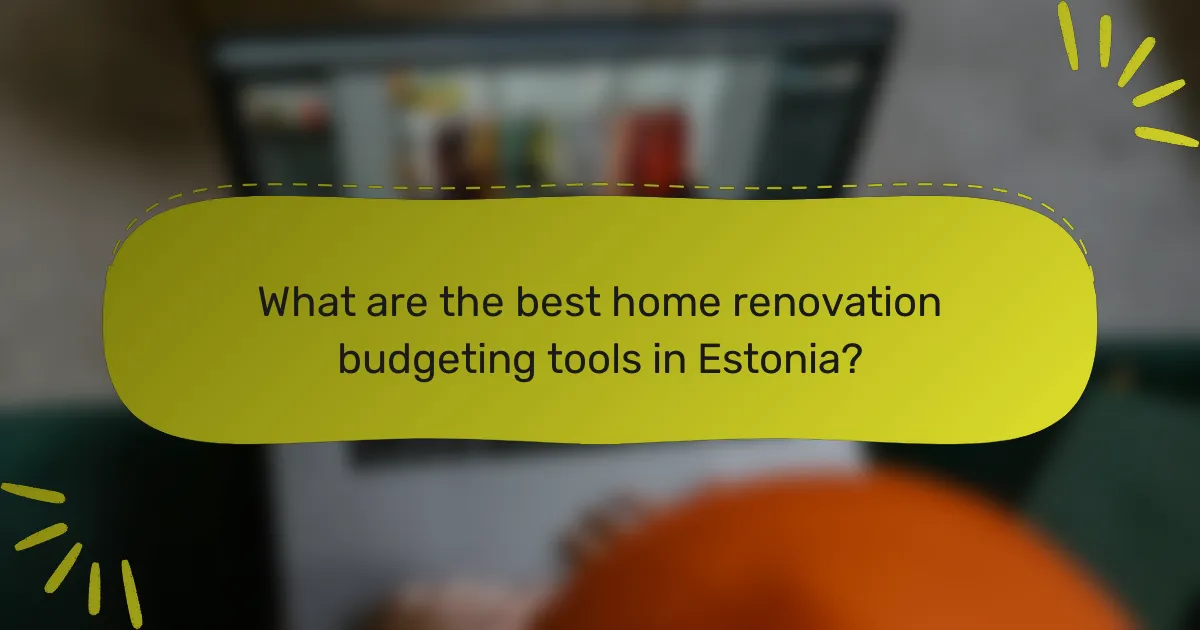 What are the best home renovation budgeting tools in Estonia?